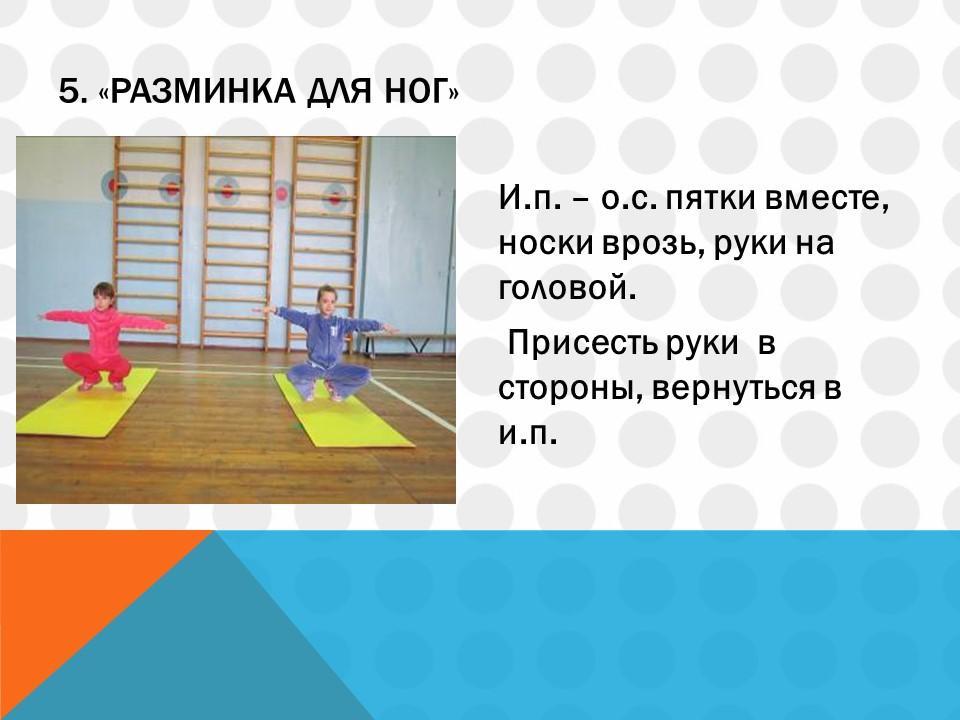 5. «РАЗМИНКА ДЛЯ НОГ»

И.п. – о.с. пятки вместе, носки врозь, руки на головой.

Присесть руки в стороны, вернуться в и.п.